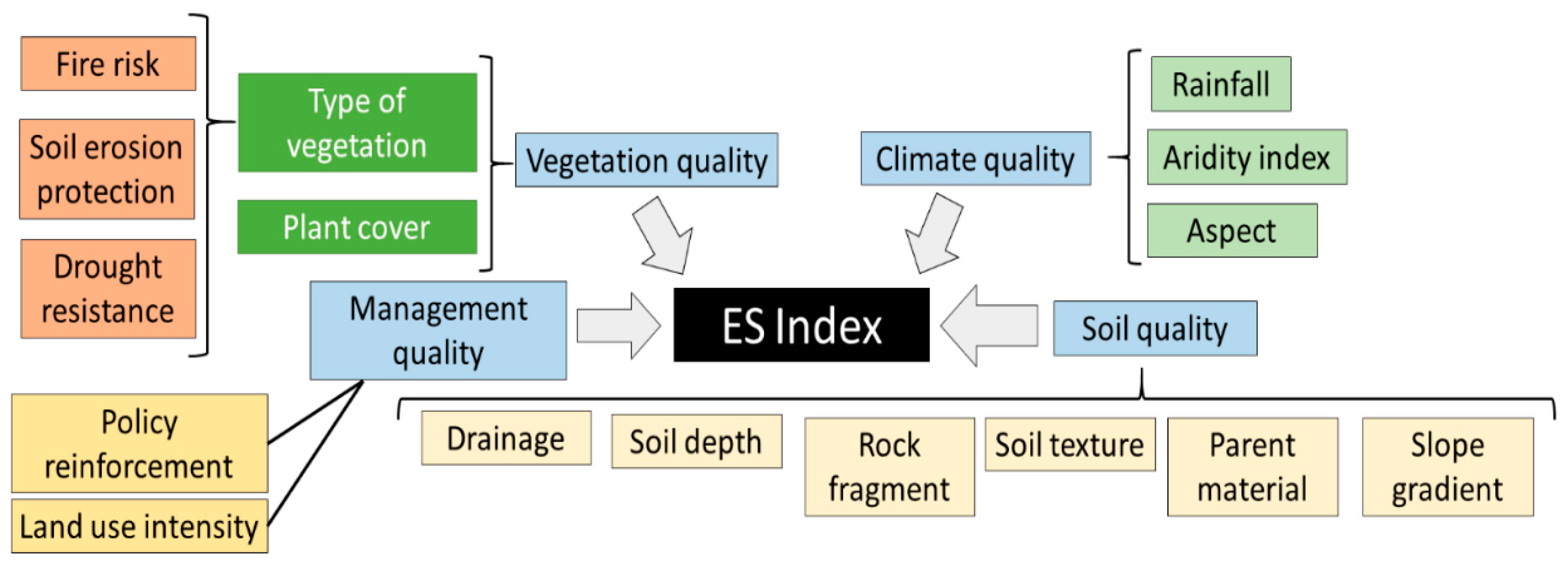 Fire risk

Soil erosion protection

Drought resistance

Type of vegetation

Plant cover

Vegetation quality

Climate quality

Rainfall

Aridity index

Aspect

Management quality

ES Index

Soil quality

Policy reinforcement

Land use intensity

Drainage

Soil depth

Rock fragment

Soil texture

Parent material

Slope gradient